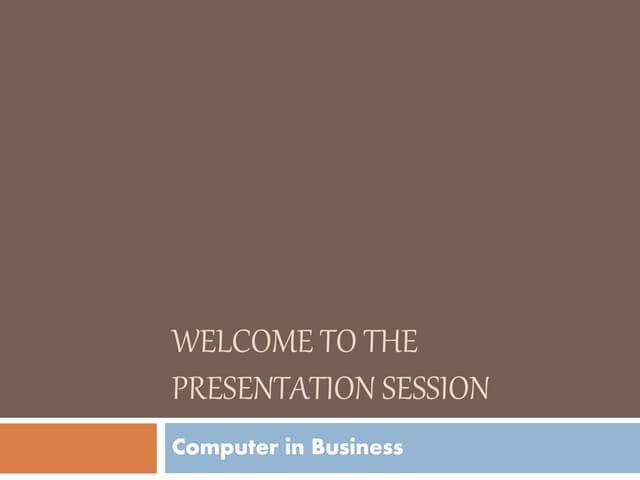 WELCOME TO THE PRESENTATION SESSION

Computer in Business